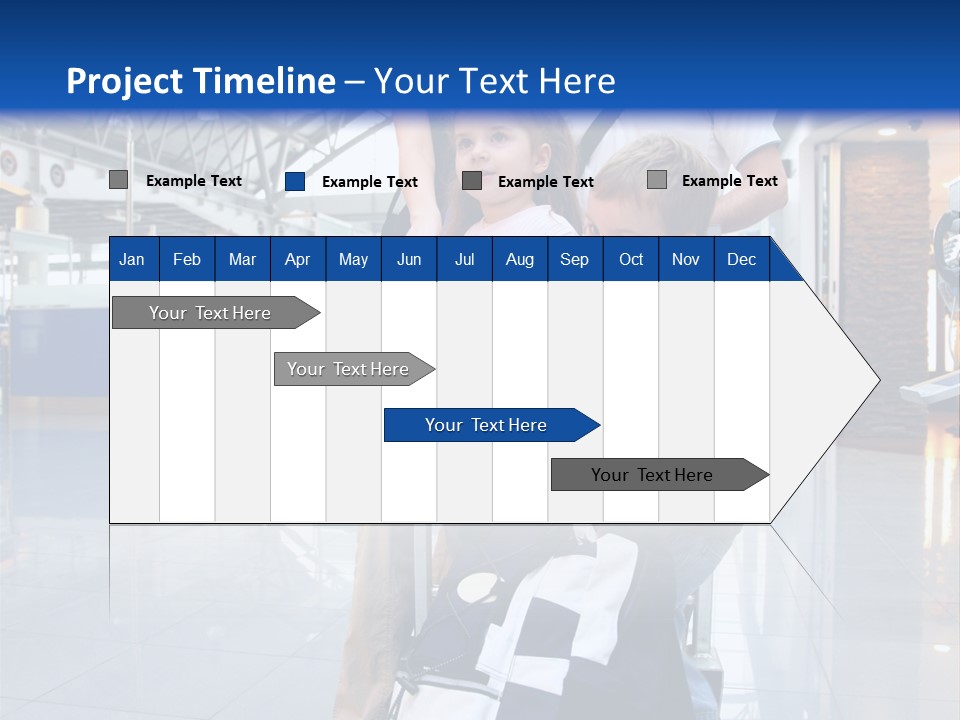 Project Timeline – Your Text Here

Example Text
Example Text
Example Text
Example Text

| Jan | Feb | Mar | Apr | May | Jun | Jul | Aug | Sep | Oct | Nov | Dec |
|---|---|---|---|---|---|---|---|---|---|---|---|

Your Text Here
Your Text Here
Your Text Here
Your Text Here